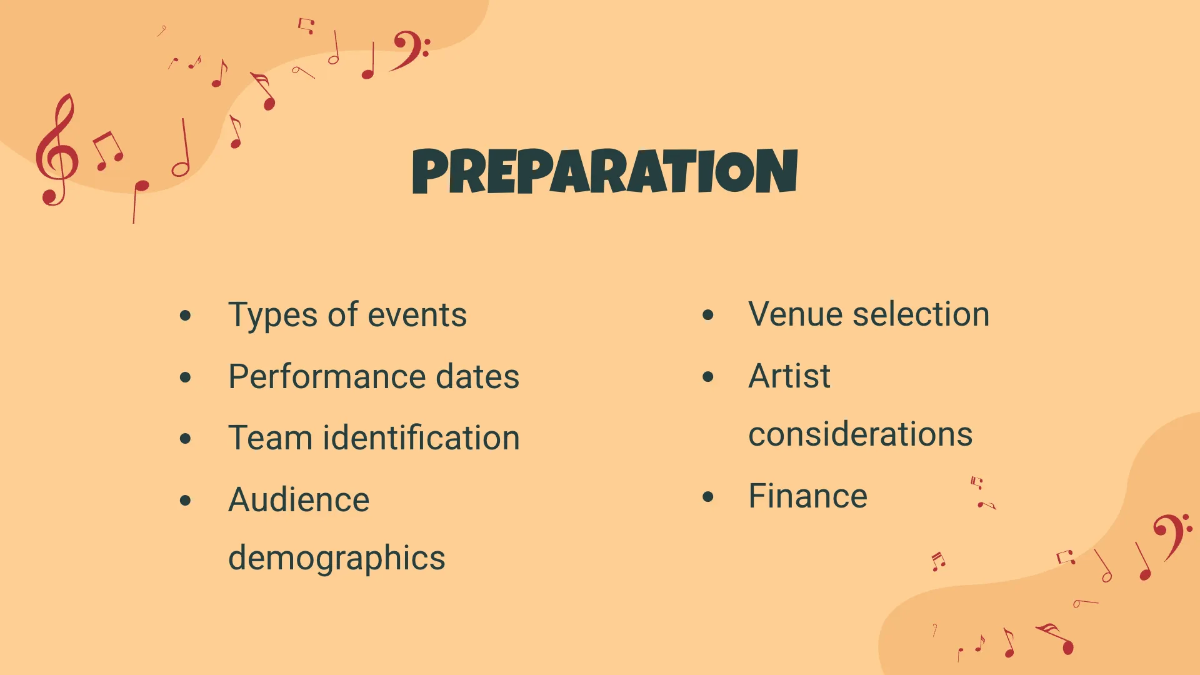 PREPARATION

- Types of events
- Performance dates
- Team identification
- Audience demographics

- Venue selection
- Artist considerations
- Finance